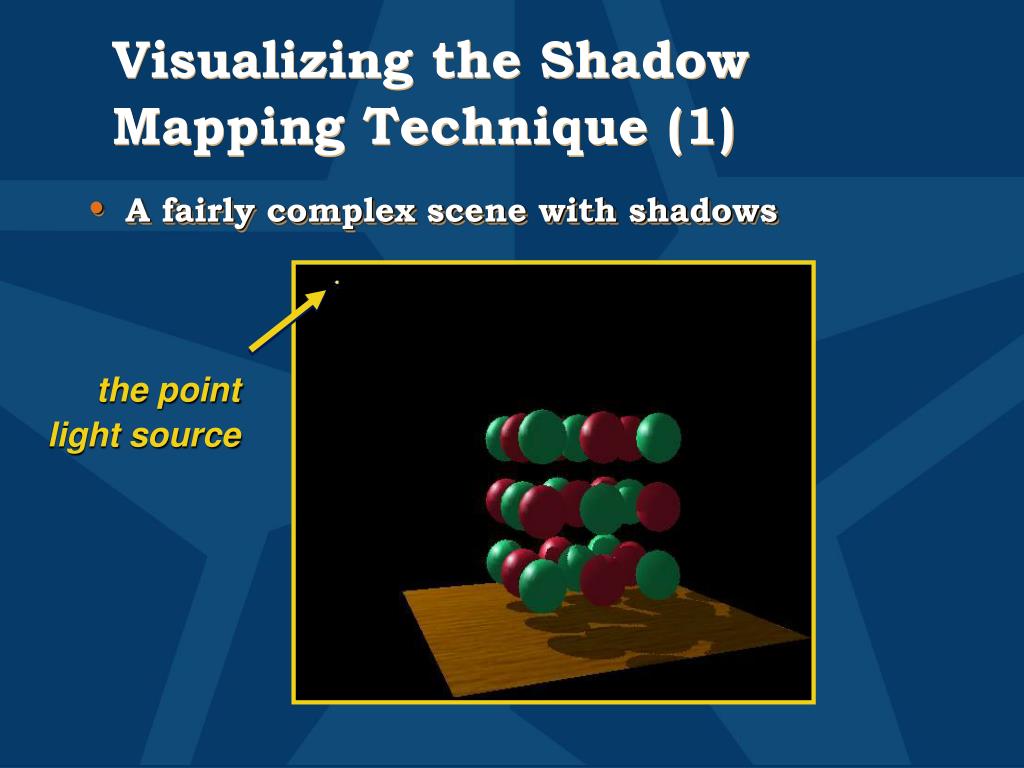 Visualizing the Shadow Mapping Technique (1)

• A fairly complex scene with shadows

the point light source